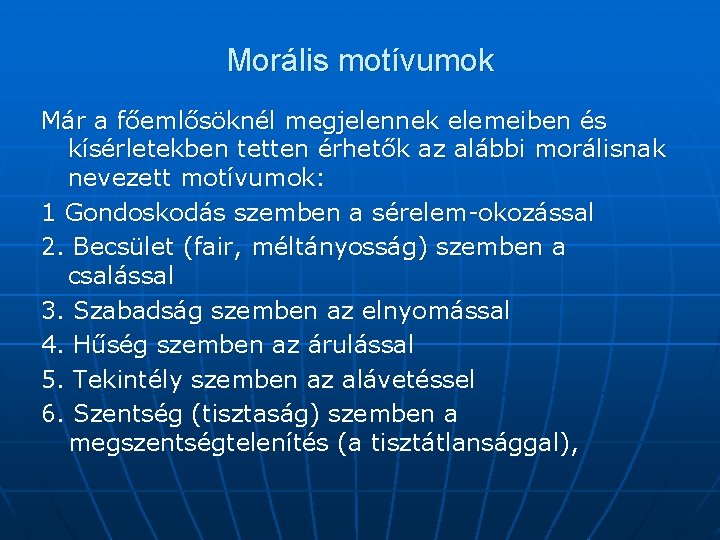 Morális motívumok

Már a főemlősöknél megjelennek elemeiben és kísérletekben tetten érhetők az alábbi morálisnak nevezett motívumok:

1 Gondoskodás szemben a sérelem-okozással

2. Becsület (fair, méltányosság) szemben a csalással

3. Szabadság szemben az elnyomással

4. Hűség szemben az árulással

5. Tekintély szemben az alávetéssel

6. Szentség (tisztaság) szemben a megszentségtelenítés (a tisztátlansággal),